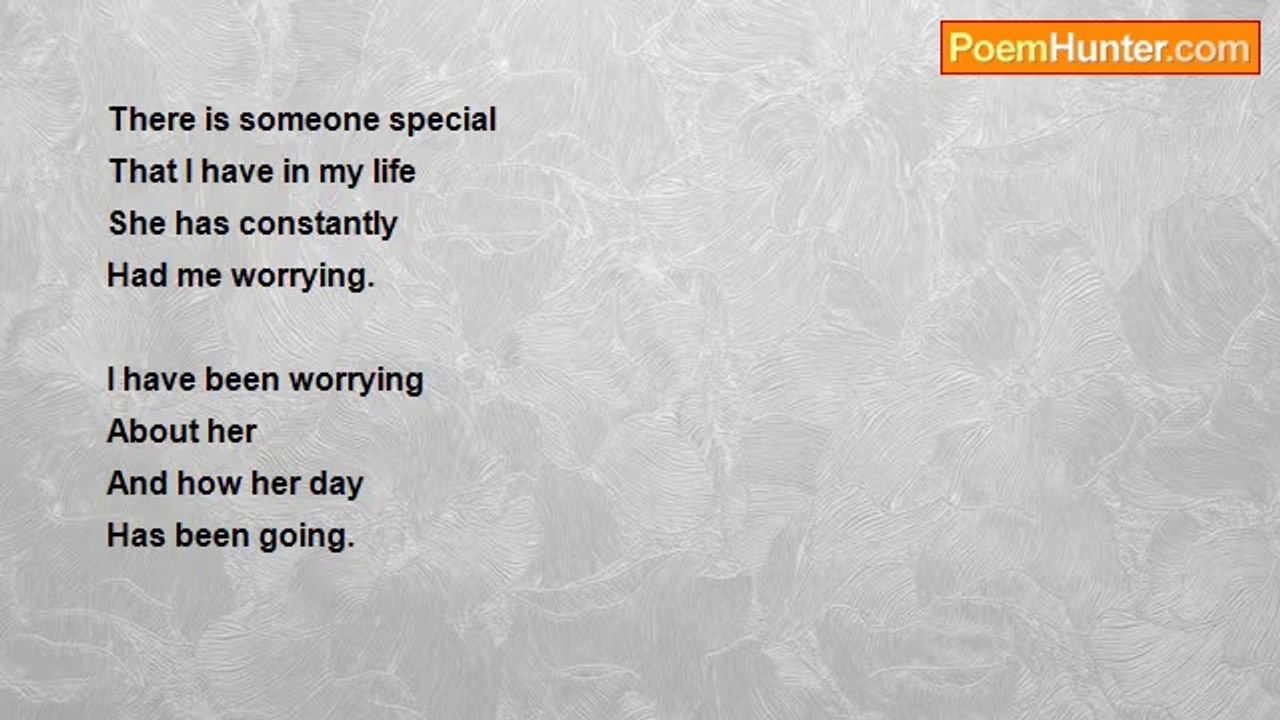 PoemHunter.com

There is someone special
That I have in my life
She has constantly
Had me worrying.

I have been worrying
About her
And how her day
Has been going.